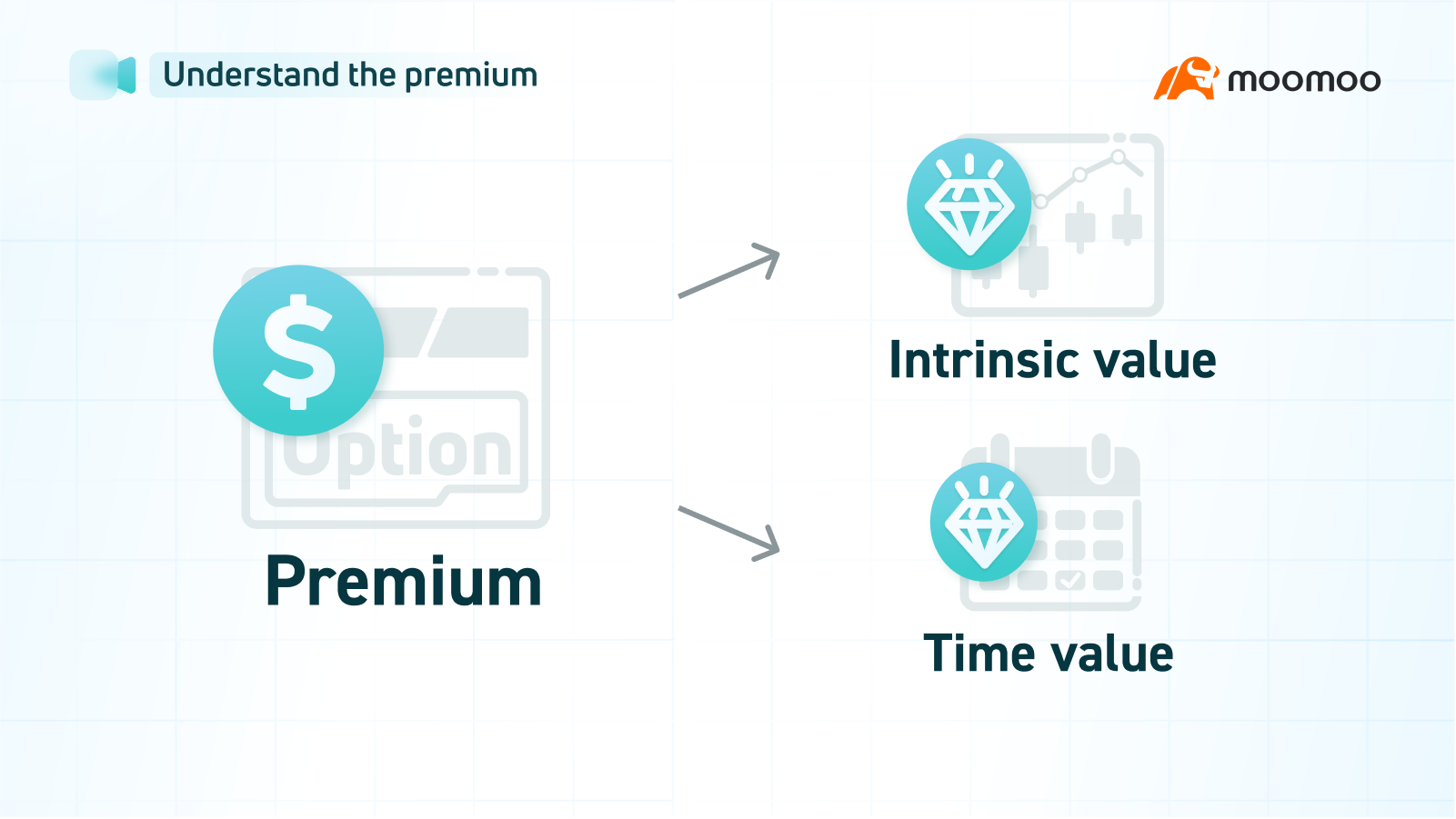 Understand the premium

moomoo

$

Option

Premium

Intrinsic value

Time value